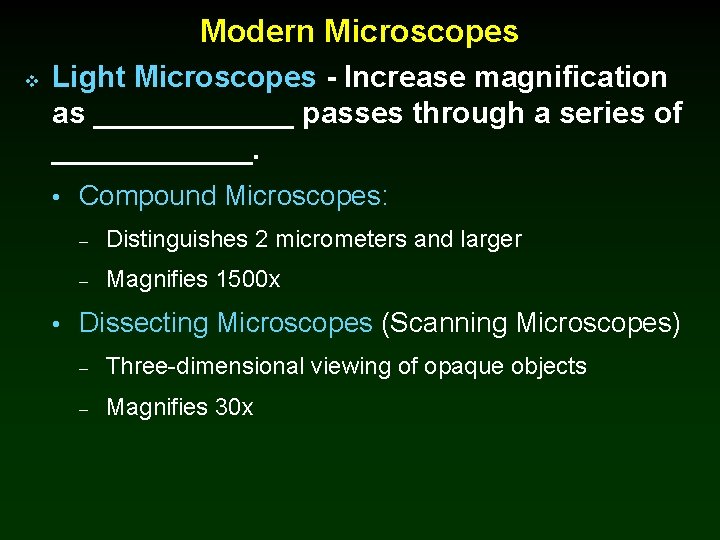 Modern Microscopes

❖ Light Microscopes - Increase magnification as ____________ passes through a series of ____________.

• Compound Microscopes:

– Distinguishes 2 micrometers and larger

– Magnifies 1500x

• Dissecting Microscopes (Scanning Microscopes)

– Three-dimensional viewing of opaque objects

– Magnifies 30x